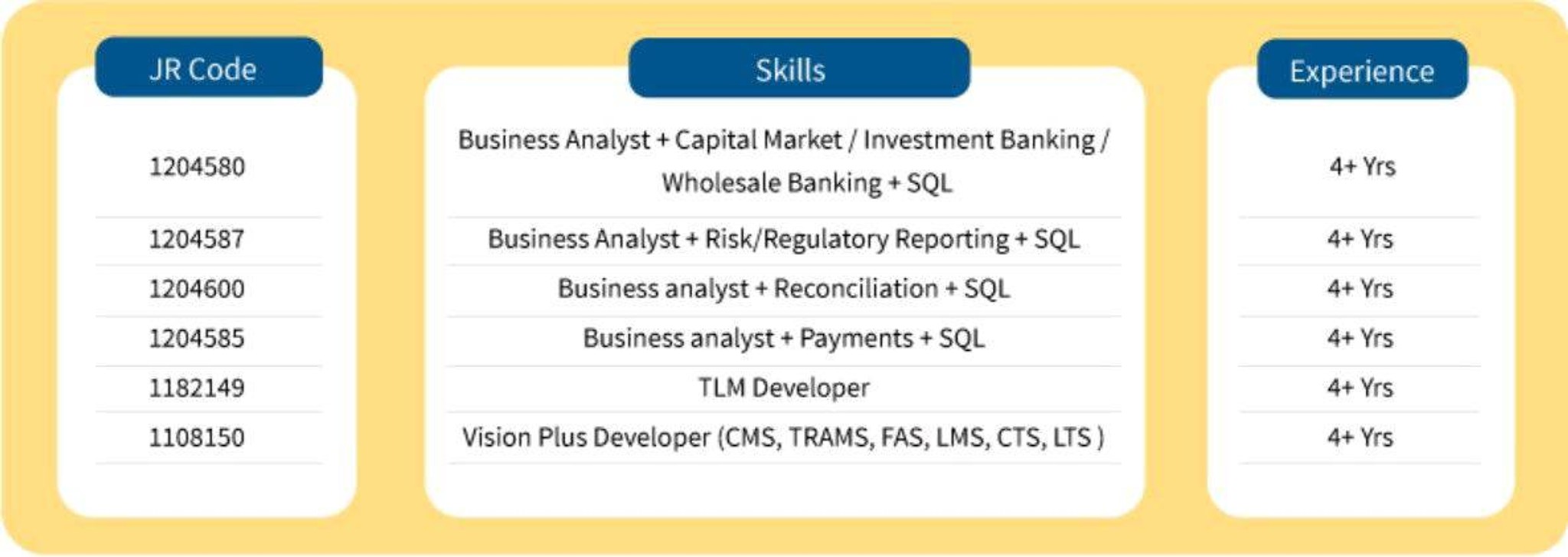 | JR Code | Skills | Experience |
|---|---|---|
| 1204580 | Business Analyst + Capital Market / Investment Banking / Wholesale Banking + SQL | 4+ Yrs |
| 1204587 | Business Analyst + Risk/Regulatory Reporting + SQL | 4+ Yrs |
| 1204600 | Business analyst + Reconciliation + SQL | 4+ Yrs |
| 1204585 | Business analyst + Payments + SQL | 4+ Yrs |
| 1182149 | TLM Developer | 4+ Yrs |
| 1108150 | Vision Plus Developer (CMS, TRAMS, FAS, LMS, CTS, LTS ) | 4+ Yrs |